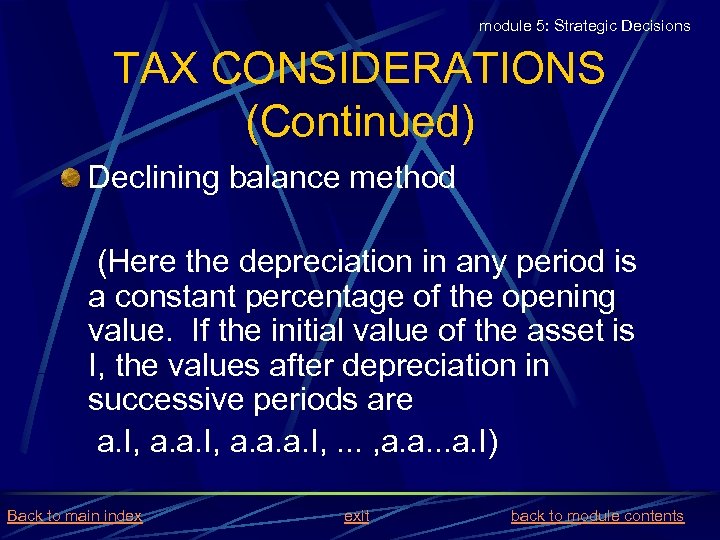 module 5: Strategic Decisions

TAX CONSIDERATIONS (Continued)

Declining balance method

(Here the depreciation in any period is a constant percentage of the opening value. If the initial value of the asset is I, the values after depreciation in successive periods are

a.I, a.a.I, a.a.a.I, ... ,a.a...a.I)

Back to main index exit back to module contents